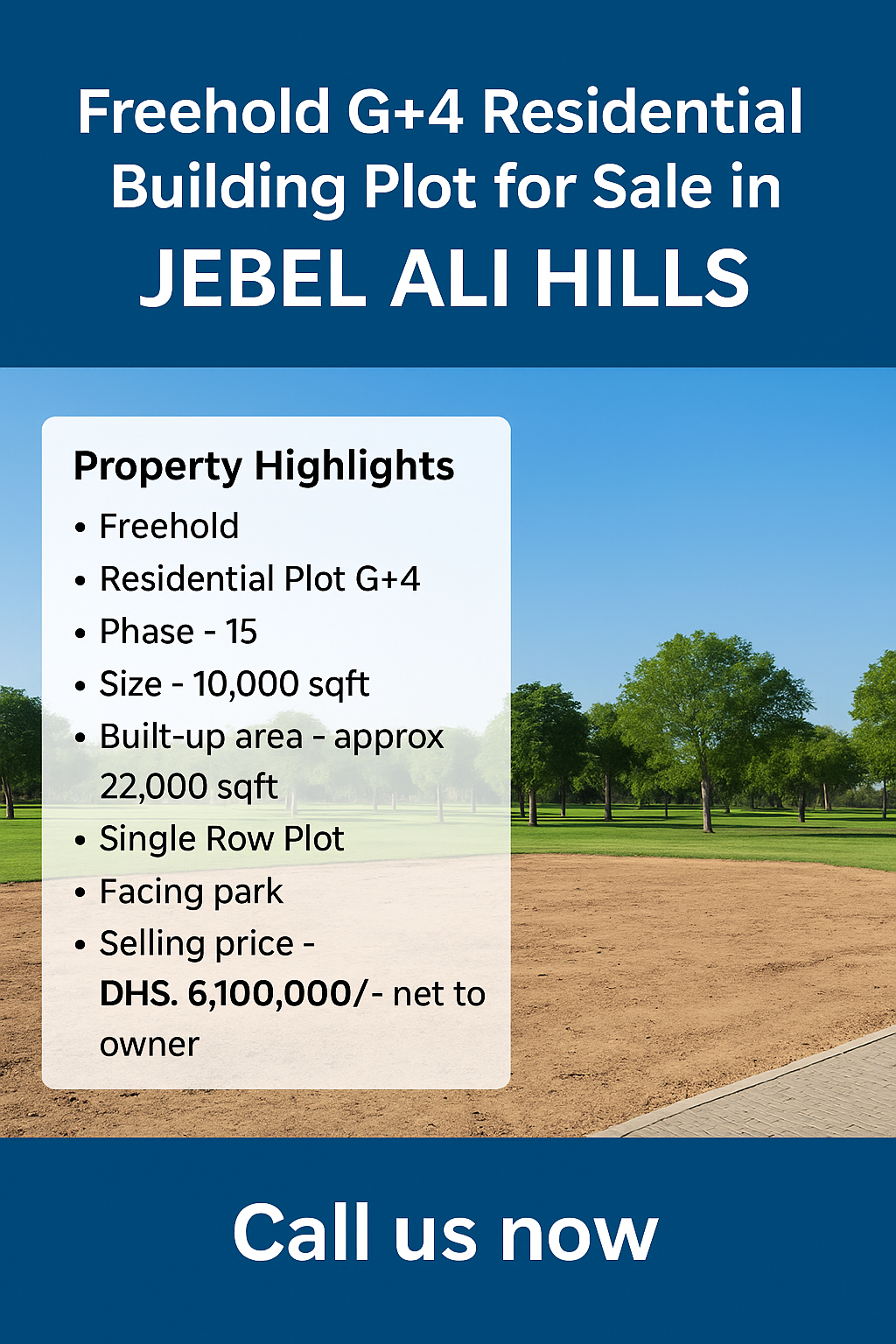 Freehold G+4 Residential Building Plot for Sale in
JEBEL ALI HILLS

Property Highlights
• Freehold
• Residential Plot G+4
• Phase - 15
• Size - 10,000 sqft
• Built-up area - approx 22,000 sqft
• Single Row Plot
• Facing park
• Selling price - DHS. 6,100,000/- net to owner

Call us now